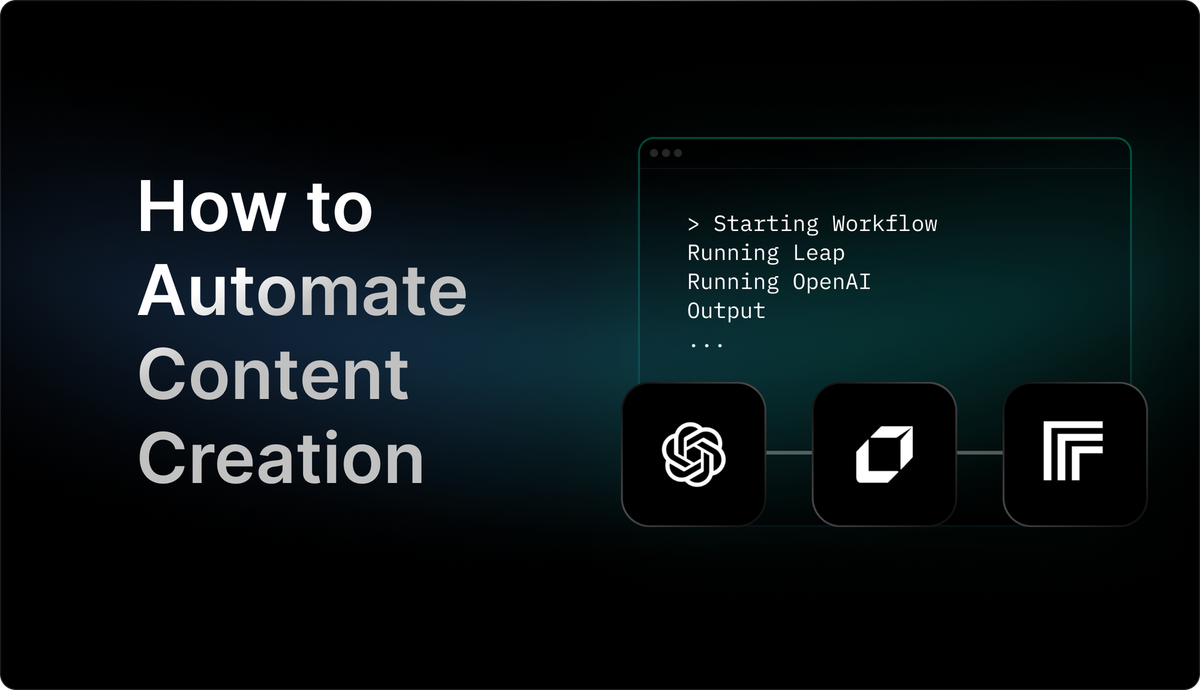 How to Automate Content Creation

> Starting Workflow
Running Leap
Running OpenAI
Output
...